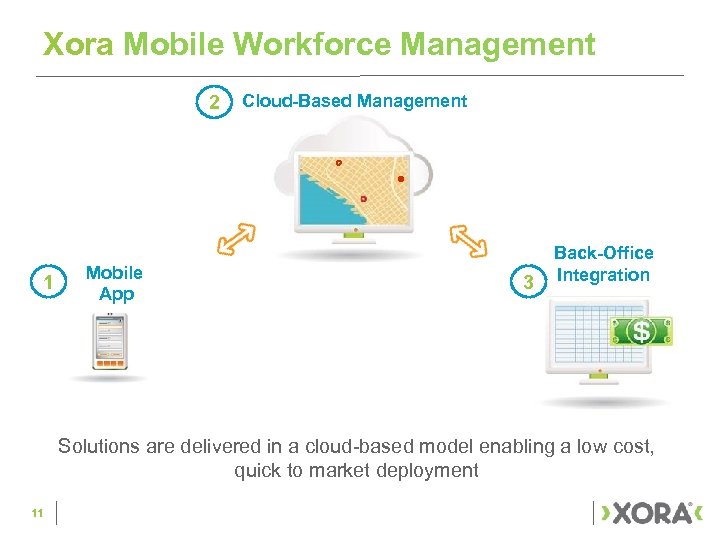 Xora Mobile Workforce Management

2 Cloud-Based Management

1 Mobile App

3 Back-Office Integration

$

Solutions are delivered in a cloud-based model enabling a low cost, quick to market deployment

11

XORA